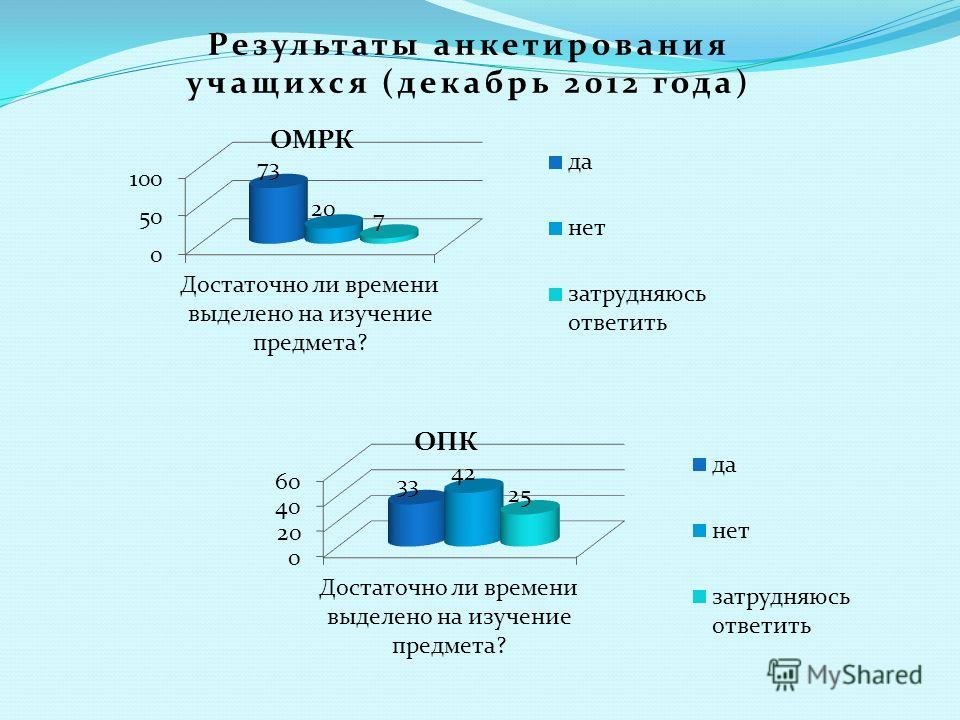 Результаты анкетирования учащихся (декабрь 2012 года)

ОМРК

100
50
0

73
20
7

Достаточно ли времени выделено на изучение предмета?

да
нет
затрудняюсь ответить

ОПК

60
40
20
0

33
42
25

Достаточно ли времени выделено на изучение предмета?

да
нет
затрудняюсь ответить

MyShared